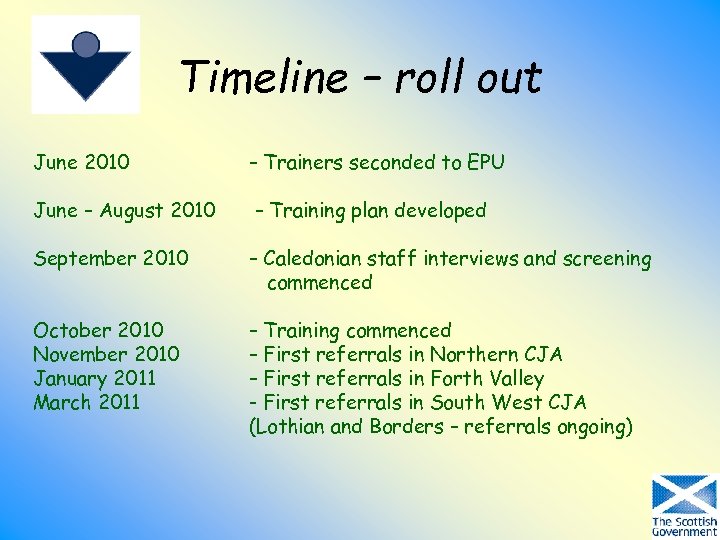 Timeline – roll out

June 2010 – Trainers seconded to EPU

June – August 2010 – Training plan developed

September 2010 – Caledonian staff interviews and screening commenced

October 2010 – Training commenced
November 2010 – First referrals in Northern CJA
January 2011 – First referrals in Forth Valley
March 2011 - First referrals in South West CJA
(Lothian and Borders – referrals ongoing)

The Scottish Government